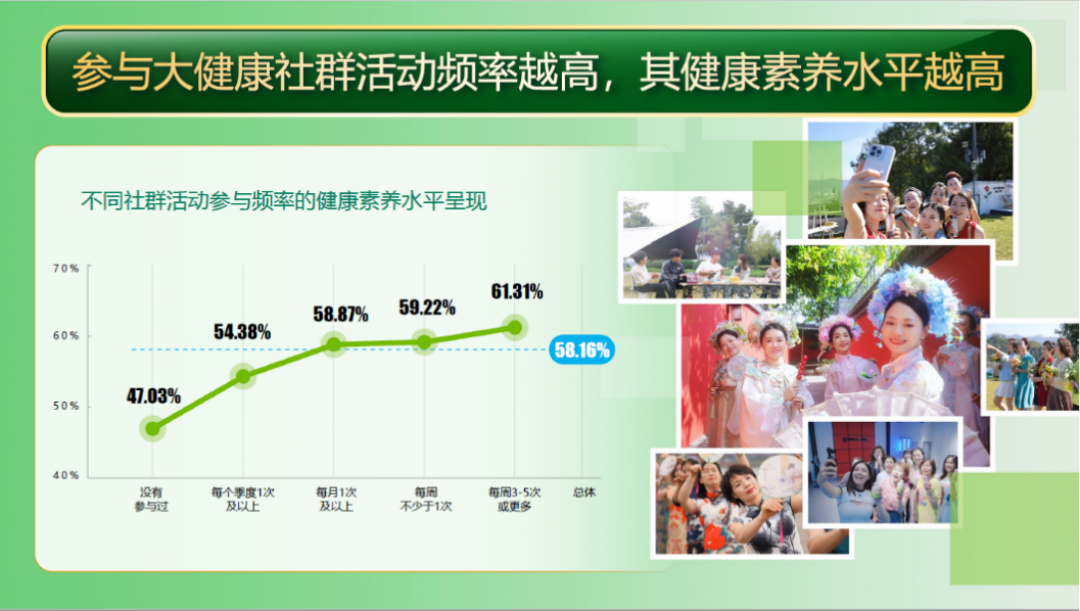 参与大健康社群活动频率越高，其健康素养水平越高

不同社群活动参与频率的健康素养水平呈现

70%
60%
50%
40%

47.03%
54.38%
58.87%
59.22%
61.31%
58.16%

没有参与过
每个季度1次及以上
每月1次及以上
每周不少于1次
每周3-5次或更多
总体